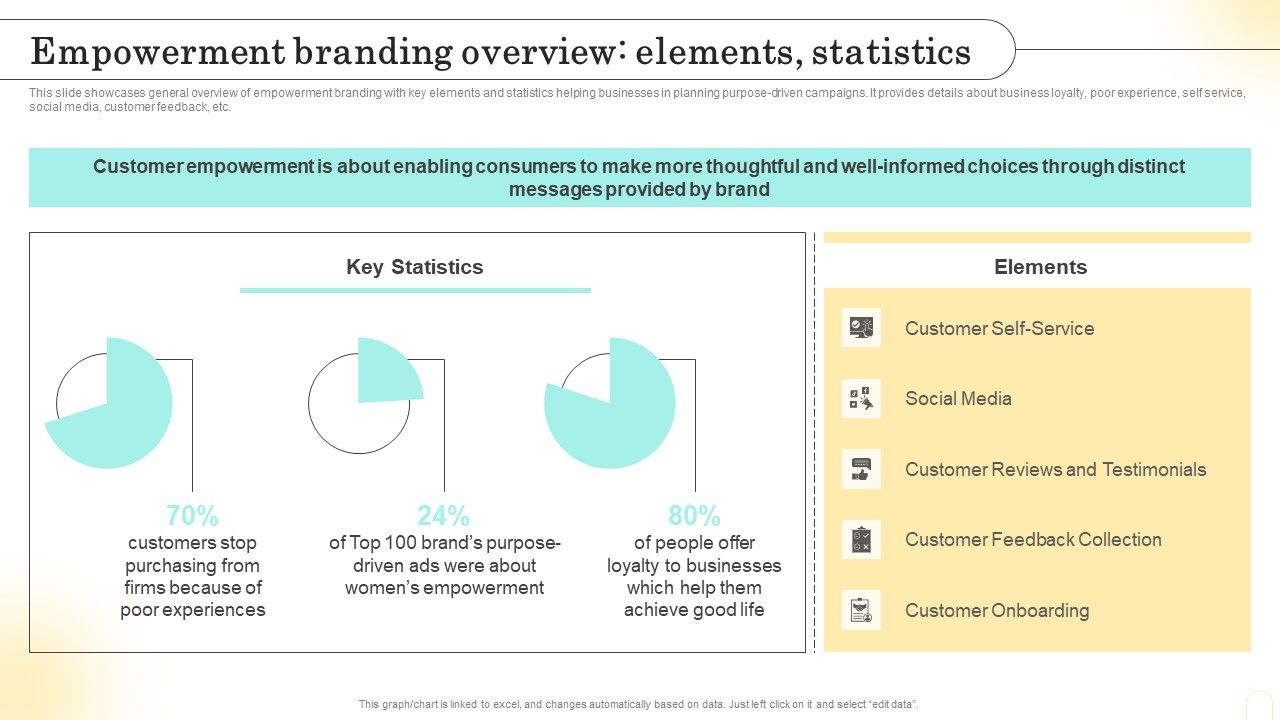 Empowerment branding overview: elements, statistics

This slide showcases general overview of empowerment branding with key elements and statistics helping businesses in planning purpose-driven campaigns. It provides details about business loyalty, poor experience, self service, social media, customer feedback, etc.

Customer empowerment is about enabling consumers to make more thoughtful and well-informed choices through distinct messages provided by brand

Key Statistics

70%
customers stop purchasing from firms because of poor experiences

24%
of Top 100 brand's purpose-driven ads were about women's empowerment

80%
of people offer loyalty to businesses which help them achieve good life

Elements

Customer Self-Service

Social Media

Customer Reviews and Testimonials

Customer Feedback Collection

Customer Onboarding

This graph/chart is linked to excel, and changes automatically based on data. Just left click on it and select "edit data".